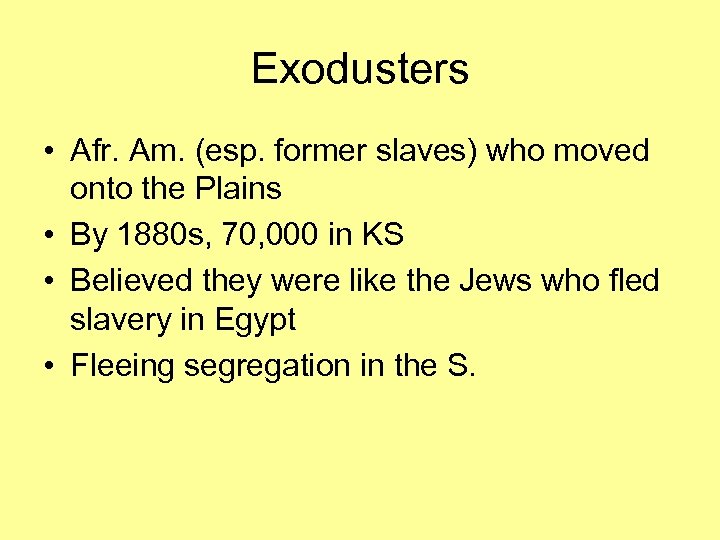 Exodusters

• Afr. Am. (esp. former slaves) who moved onto the Plains
• By 1880s, 70,000 in KS
• Believed they were like the Jews who fled slavery in Egypt
• Fleeing segregation in the S.